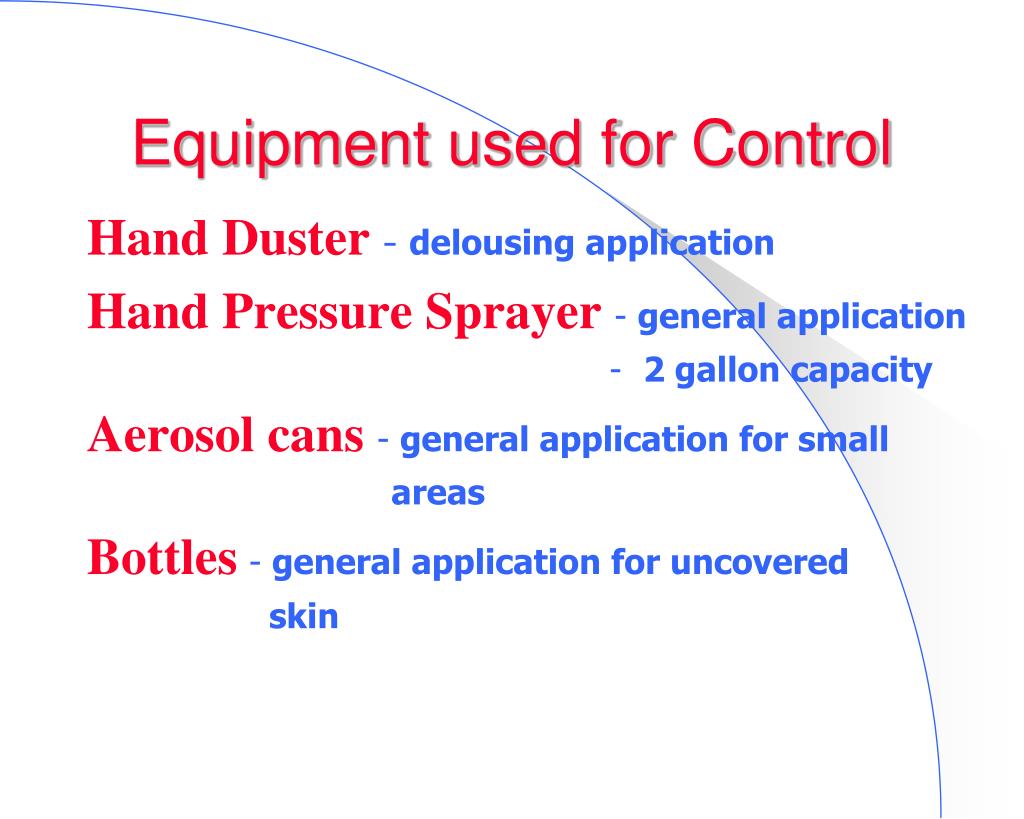 Equipment used for Control

Hand Duster - delousing application

Hand Pressure Sprayer - general application
- 2 gallon capacity

Aerosol cans - general application for small areas

Bottles - general application for uncovered skin